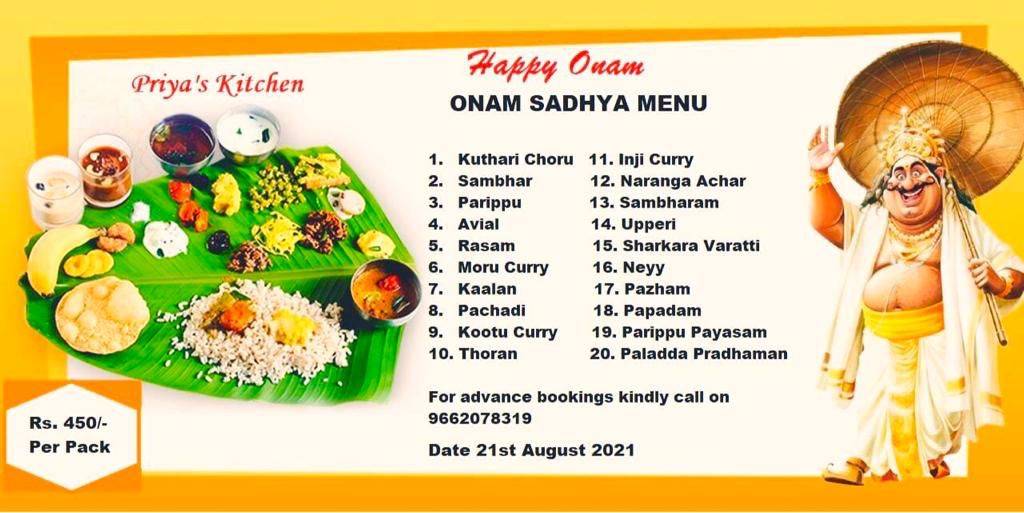 Priya's Kitchen

Happy Onam

ONAM SADHYA MENU

1. Kuthari Choru
2. Sambhar
3. Parippu
4. Avial
5. Rasam
6. Moru Curry
7. Kaalan
8. Pachadi
9. Kootu Curry
10. Thoran

11. Inji Curry
12. Naranga Achar
13. Sambharam
14. Upperi
15. Sharkara Varatti
16. Neyy
17. Pazham
18. Papadam
19. Parippu Payasam
20. Paladda Pradhaman

For advance bookings kindly call on 9662078319

Date 21st August 2021

Rs. 450/- Per Pack